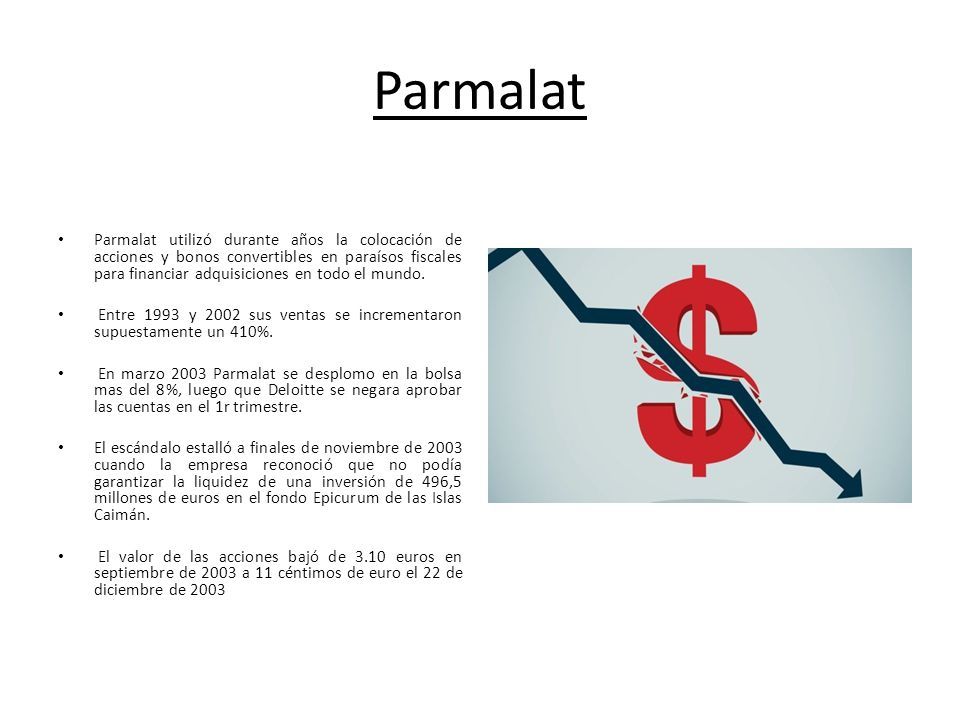 Parmalat

• Parmalat utilizó durante años la colocación de acciones y bonos convertibles en paraísos fiscales para financiar adquisiciones en todo el mundo.

• Entre 1993 y 2002 sus ventas se incrementaron supuestamente un 410%.

• En marzo 2003 Parmalat se desplomo en la bolsa mas del 8%, luego que Deloitte se negara aprobar las cuentas en el 1r trimestre.

• El escándalo estalló a finales de noviembre de 2003 cuando la empresa reconoció que no podía garantizar la liquidez de una inversión de 496,5 millones de euros en el fondo Epicurum de las Islas Caimán.

• El valor de las acciones bajó de 3.10 euros en septiembre de 2003 a 11 céntimos de euro el 22 de diciembre de 2003